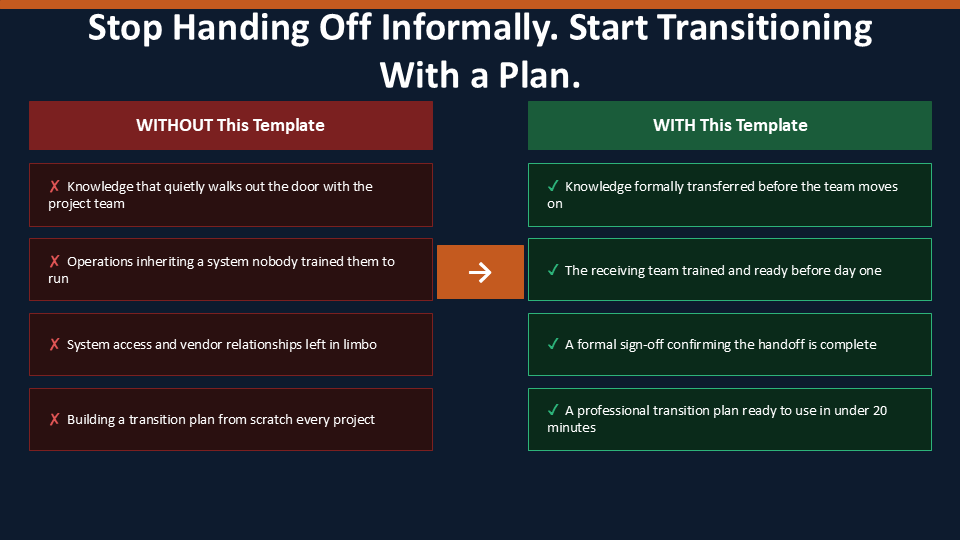 Stop Handing Off Informally. Start Transitioning With a Plan.

WITHOUT This Template

✗ Knowledge that quietly walks out the door with the project team

✗ Operations inheriting a system nobody trained them to run

✗ System access and vendor relationships left in limbo

✗ Building a transition plan from scratch every project

→

WITH This Template

✓ Knowledge formally transferred before the team moves on

✓ The receiving team trained and ready before day one

✓ A formal sign-off confirming the handoff is complete

✓ A professional transition plan ready to use in under 20 minutes